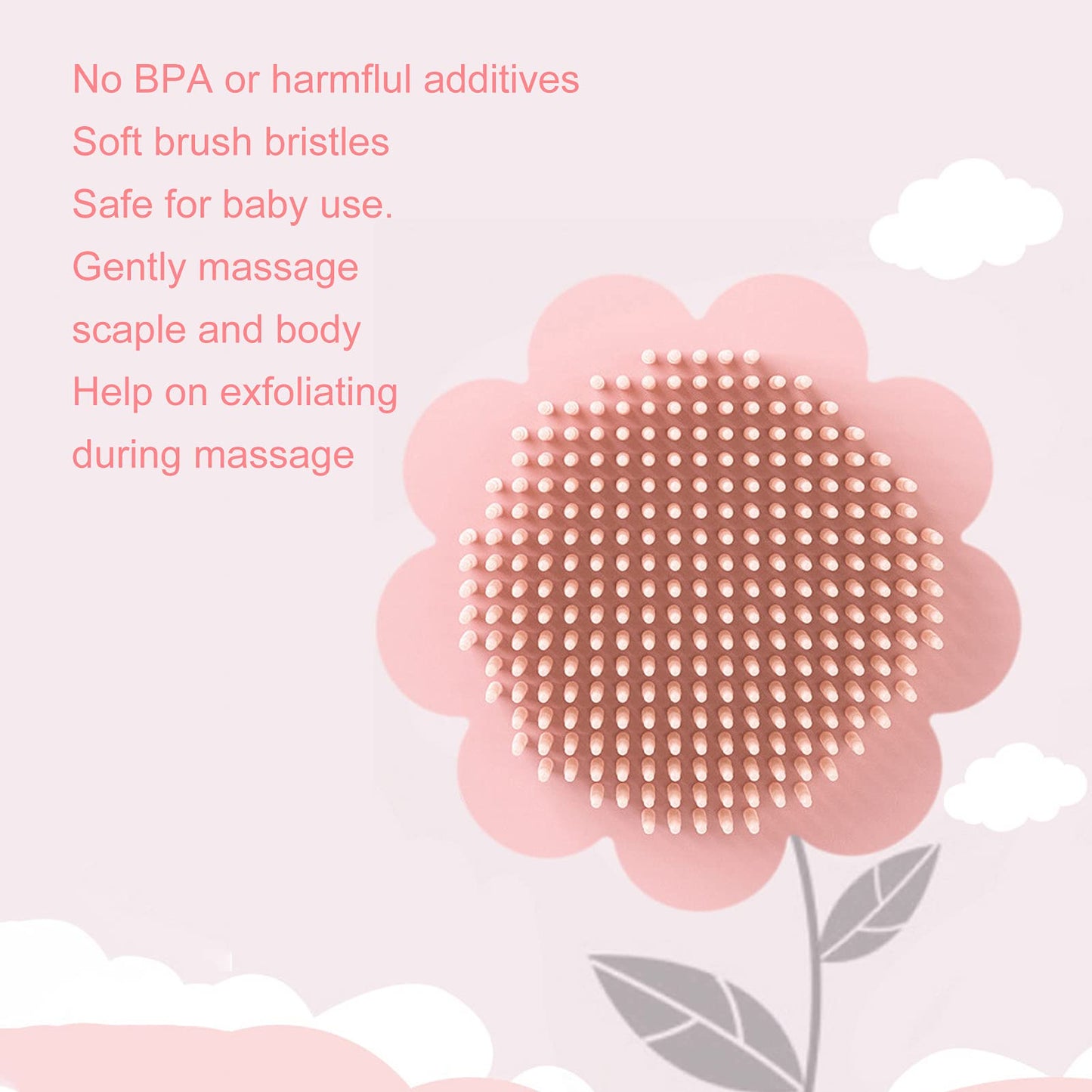 No BPA or harmflul additives
Soft brush bristles
Safe for baby use.
Gently massage
scaple and body
Help on exfoliating
during massage